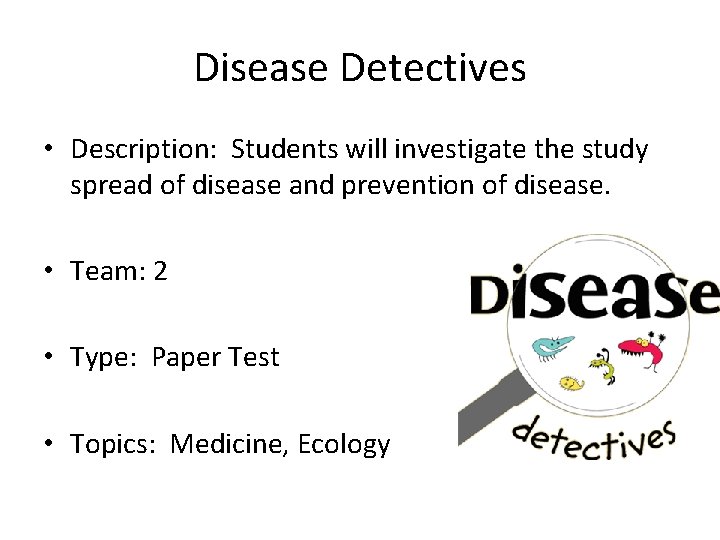 Disease Detectives

• Description: Students will investigate the study spread of disease and prevention of disease.

• Team: 2

• Type: Paper Test

• Topics: Medicine, Ecology

Disease

detectives